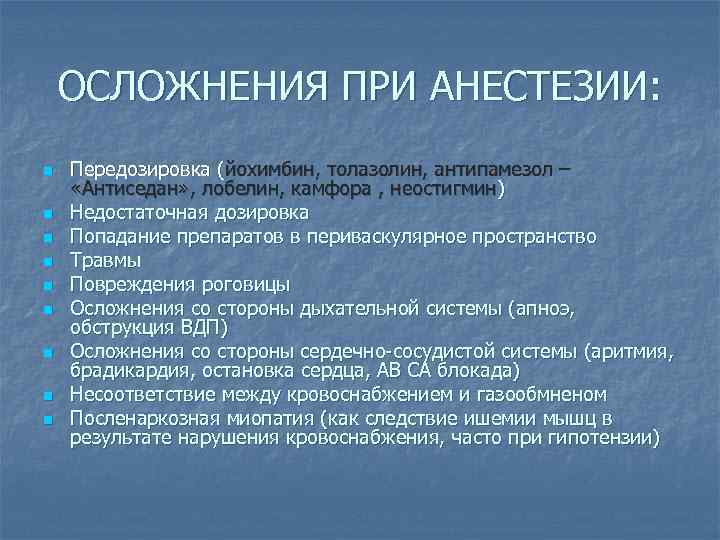 ОСЛОЖНЕНИЯ ПРИ АНЕСТЕЗИИ:

- Передозировка (йохимбин, толазолин, антипамезол – «Антиседан», лобелин, камфора , неостигмин)
- Недостаточная дозировка
- Попадание препаратов в периваскулярное пространство
- Травмы
- Повреждения роговицы
- Осложнения со стороны дыхательной системы (апноэ, обструкция ВДП)
- Осложнения со стороны сердечно-сосудистой системы (аритмия, брадикардия, остановка сердца, АВ СА блокада)
- Несоответствие между кровоснабжением и газообмненом
- Посленаркозная миопатия (как следствие ишемии мышц в результате нарушения кровоснабжения, часто при гипотензии)